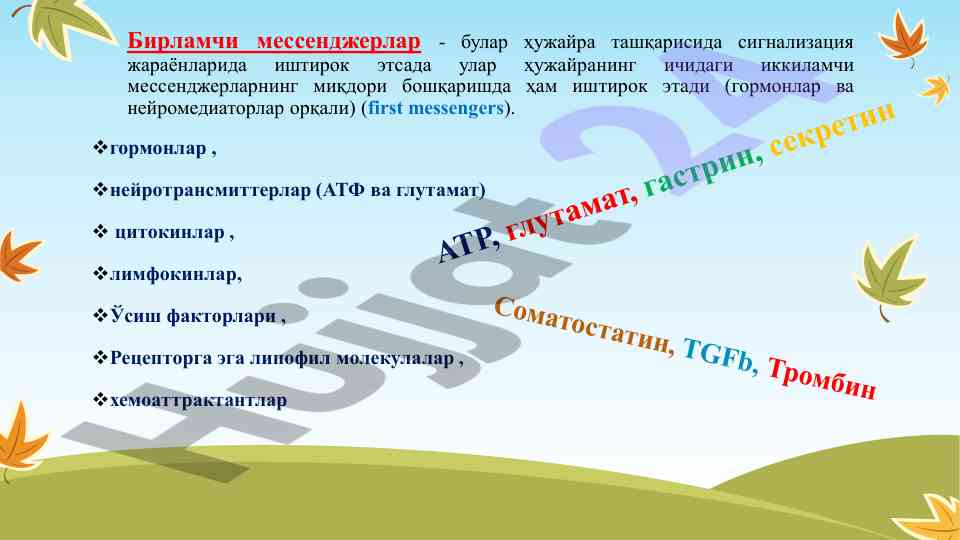 Бирламчи мессенджерлар - булар ҳужайра ташқарисида сигнализация жараёнларида иштирок этсада улар ҳужайранинг ичидаги иккиламчи мессенджерларнинг миқдори бошқаришда ҳам иштирок этади (гормонлар ва нейромедиаторлар орқали) (first messengers).

❖гормонлар ,

❖нейротрансмиттерлар (АТФ ва глутамат)

❖ цитокинлар ,

❖лимфокинлар,

❖Ўсиш факторлари ,

❖Рецепторга эга липофил молекулалар ,

❖хемоаттрактантлар

АТР, глутамат, гастрин, секретин

Соматостатин, TGFb, Тромбин

Hujjat 24